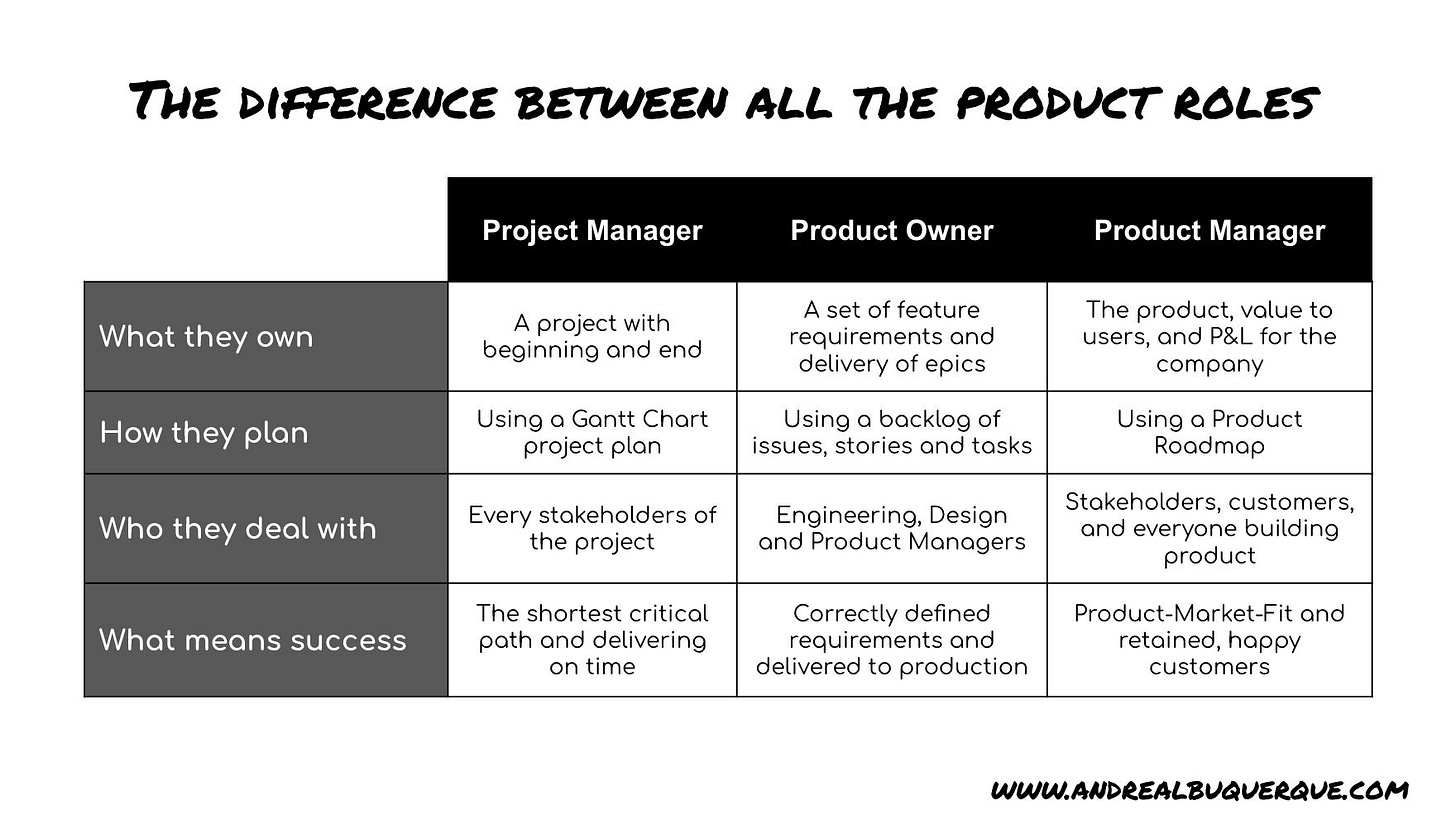 THE DIFFERENCE BETWEEN ALL THE PRODUCT ROLES

| | Project Manager | Product Owner | Product Manager |
|---|---|---|---|
| What they own | A project with beginning and end | A set of feature requirements and delivery of epics | The product, value to users, and P&L for the company |
| How they plan | Using a Gantt Chart project plan | Using a backlog of issues, stories and tasks | Using a Product Roadmap |
| Who they deal with | Every stakeholders of the project | Engineering, Design and Product Managers | Stakeholders, customers, and everyone building product |
| What means success | The shortest critical path and delivering on time | Correctly defined requirements and delivered to production | Product-Market-Fit and retained, happy customers |

WWW.ANDREALBUQUERQUE.COM